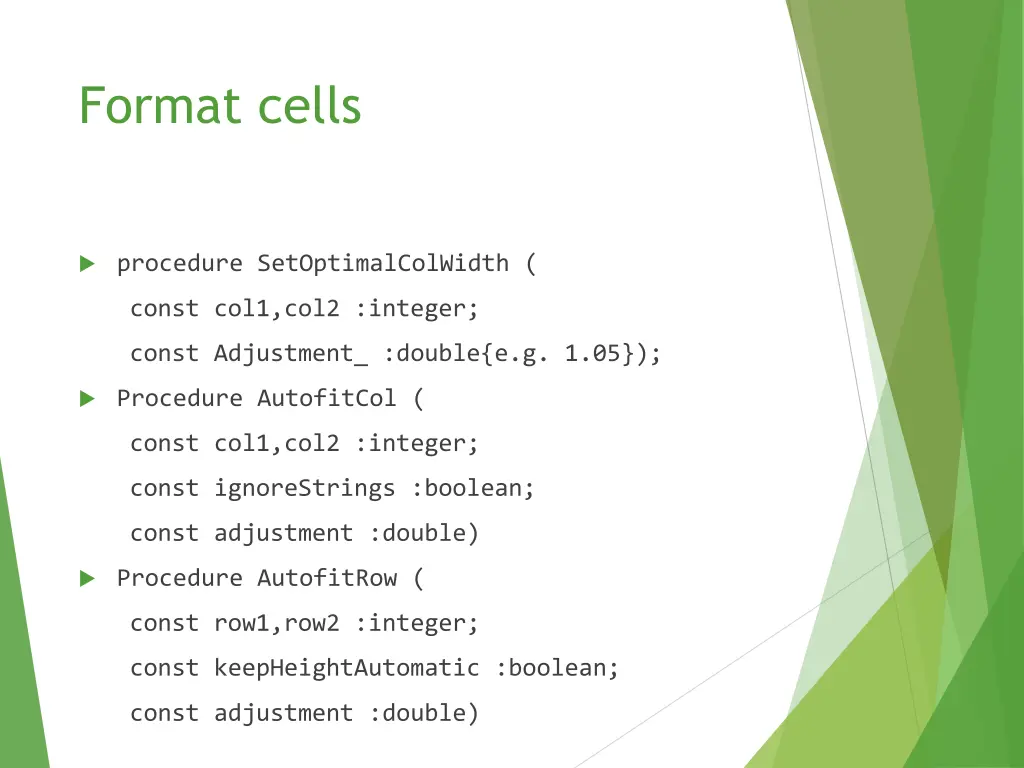 Format cells

procedure SetOptimalColWidth (

const col1,col2 :integer;

const Adjustment_ :double{e.g. 1.05});

Procedure AutofitCol (

const col1,col2 :integer;

const ignoreStrings :boolean;

const adjustment :double)

Procedure AutofitRow (

const row1,row2 :integer;

const keepHeightAutomatic :boolean;

const adjustment :double)